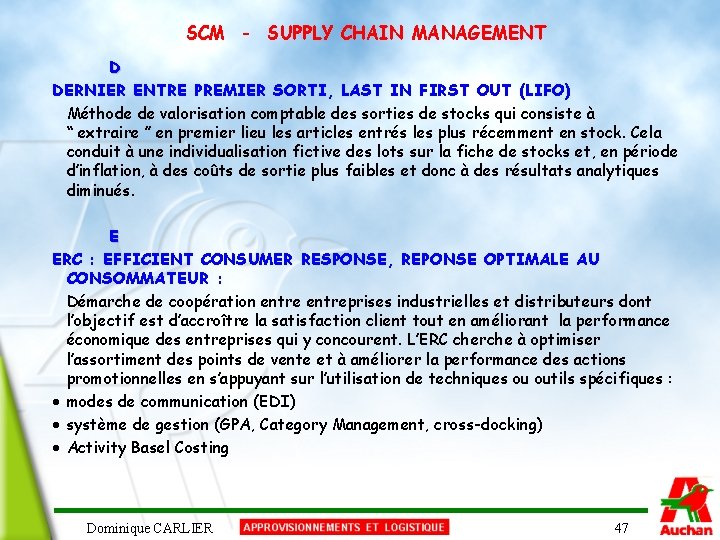 SCM - SUPPLY CHAIN MANAGEMENT

D

DERNIER ENTRE PREMIER SORTI, LAST IN FIRST OUT (LIFO)

Méthode de valorisation comptable des sorties de stocks qui consiste à “ extraire ” en premier lieu les articles entrés les plus récemment en stock. Cela conduit à une individualisation fictive des lots sur la fiche de stocks et, en période d’inflation, à des coûts de sortie plus faibles et donc à des résultats analytiques diminués.

E

ERC : EFFICIENT CONSUMER RESPONSE, REPONSE OPTIMALE AU CONSOMMATEUR :

Démarche de coopération entre entreprises industrielles et distributeurs dont l’objectif est d’accroître la satisfaction client tout en améliorant la performance économique des entreprises qui y concourent. L’ERC cherche à optimiser l’assortiment des points de vente et à améliorer la performance des actions promotionnelles en s’appuyant sur l’utilisation de techniques ou outils spécifiques :

• modes de communication (EDI)
• système de gestion (GPA, Category Management, cross-docking)
• Activity Basel Costing

Dominique CARLIER
APPROVISIONNEMENTS ET LOGISTIQUE
47
Auchan